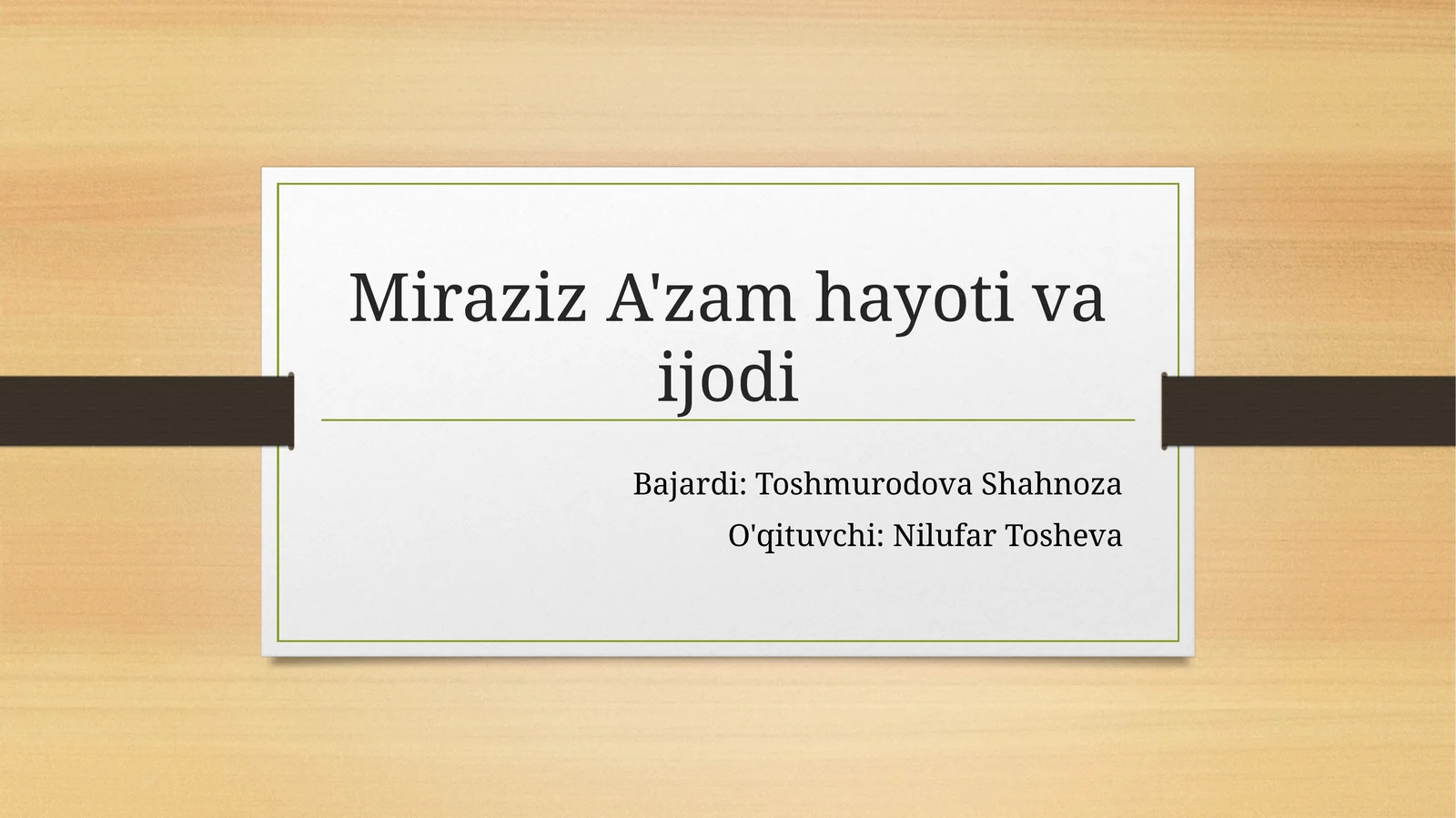 Miraziz A'zam hayoti va ijodi

Bajardi: Toshmurodova Shahnoza
O'qituvchi: Nilufar Tosheva